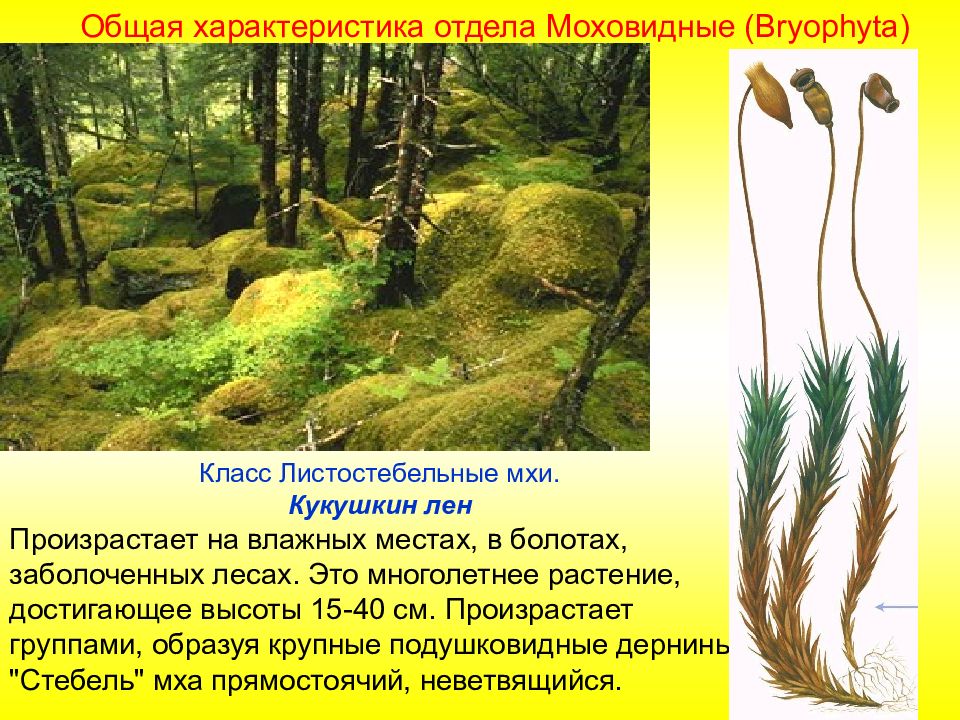 Общая характеристика отдела Моховидные (Bryophyta)

Класс Листостебельные мхи.

Кукушкин лен

Произрастает на влажных местах, в болотах, заболоченных лесах. Это многолетнее растение, достигающее высоты 15-40 см. Произрастает группами, образуя крупные подушковидные дернинь
"Стебель" мха прямостоячий, неветвящийся.